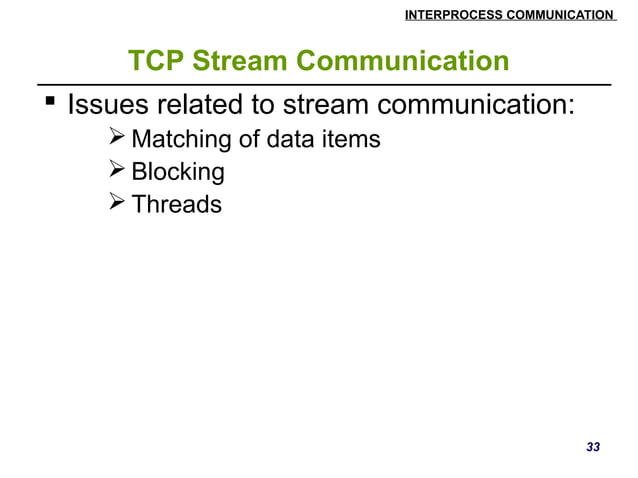 INTERPROCESS COMMUNICATION

TCP Stream Communication

▪ Issues related to stream communication:
➢ Matching of data items
➢ Blocking
➢ Threads

33